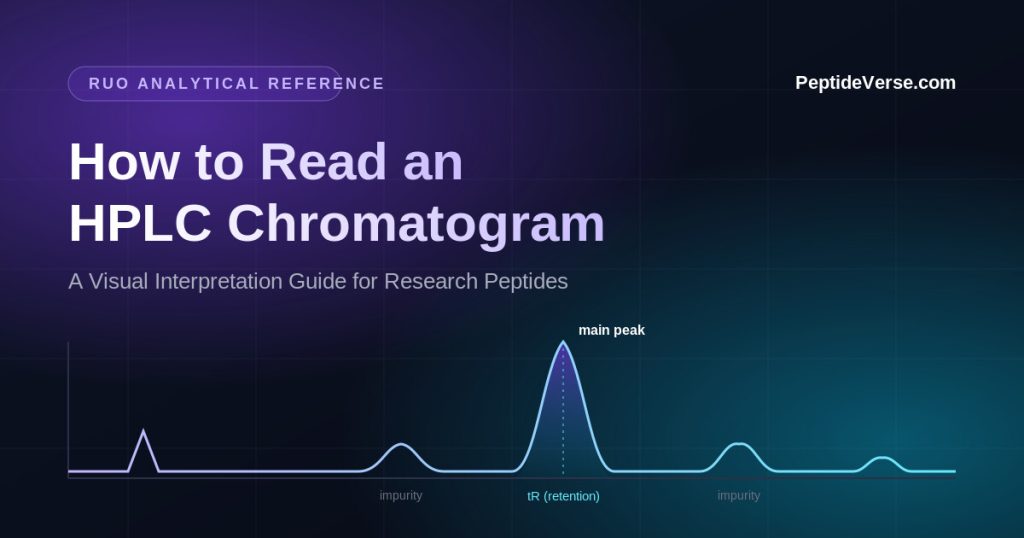 RUO ANALYTICAL REFERENCE

PeptideVerse.com

How to Read an HPLC Chromatogram

A Visual Interpretation Guide for Research Peptides

main peak

impurity

tR (retention)

impurity